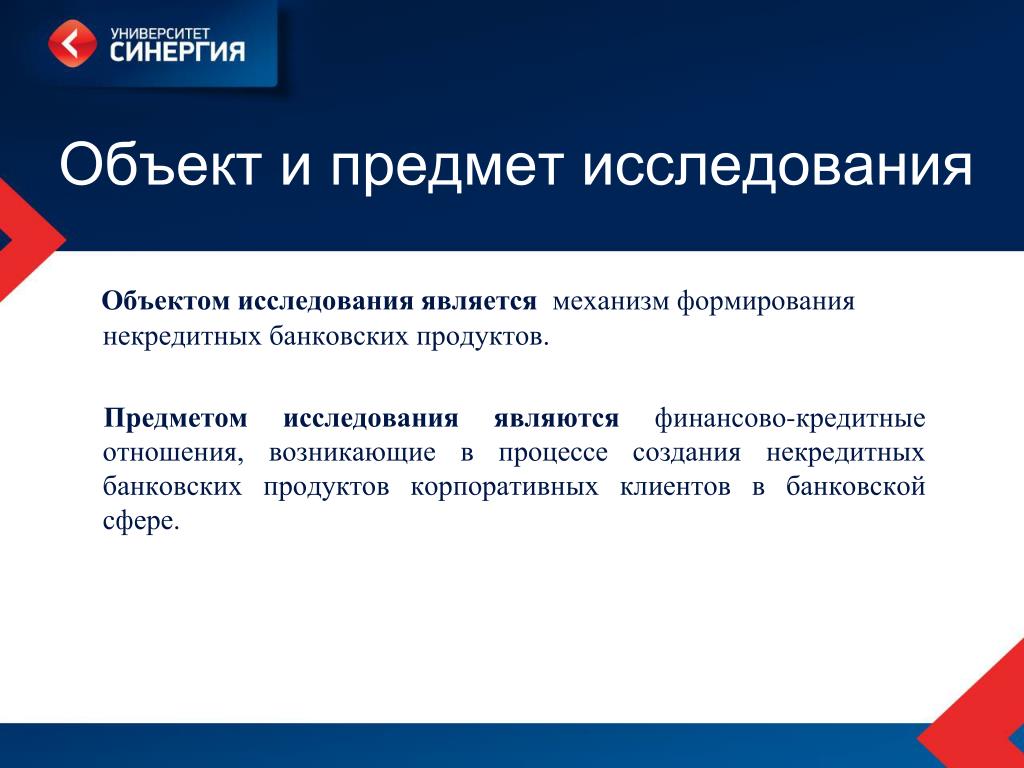 УНИВЕРСИТЕТ СИНЕРГИЯ

Объект и предмет исследования

Объектом исследования является механизм формирования некредитных банковских продуктов.

Предметом исследования являются финансово-кредитные отношения, возникающие в процессе создания некредитных банковских продуктов корпоративных клиентов в банковской сфере.